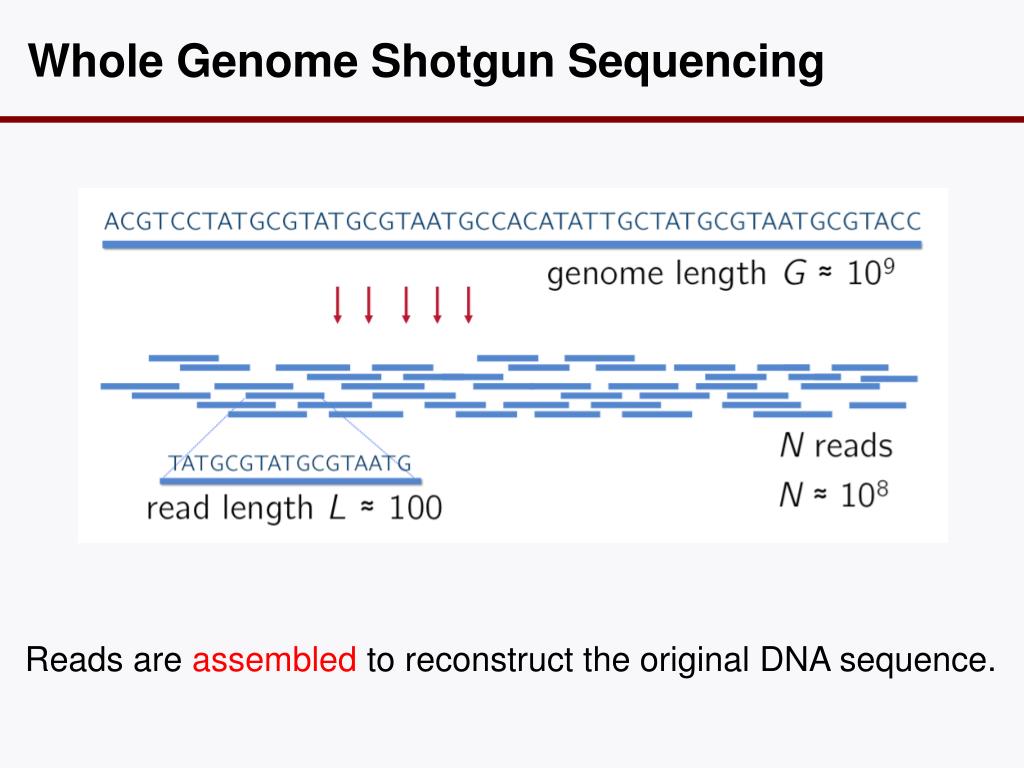 Whole Genome Shotgun Sequencing

ACGTCCTATGCGTATGCGTAATGCCACATATTGCTATGCGTAATGCGTACC

genome length $G \approx 10^9$

TATGCGTATGCGTAATG

read length $L \approx 100$

$N$ reads

$N \approx 10^8$

Reads are assembled to reconstruct the original DNA sequence.